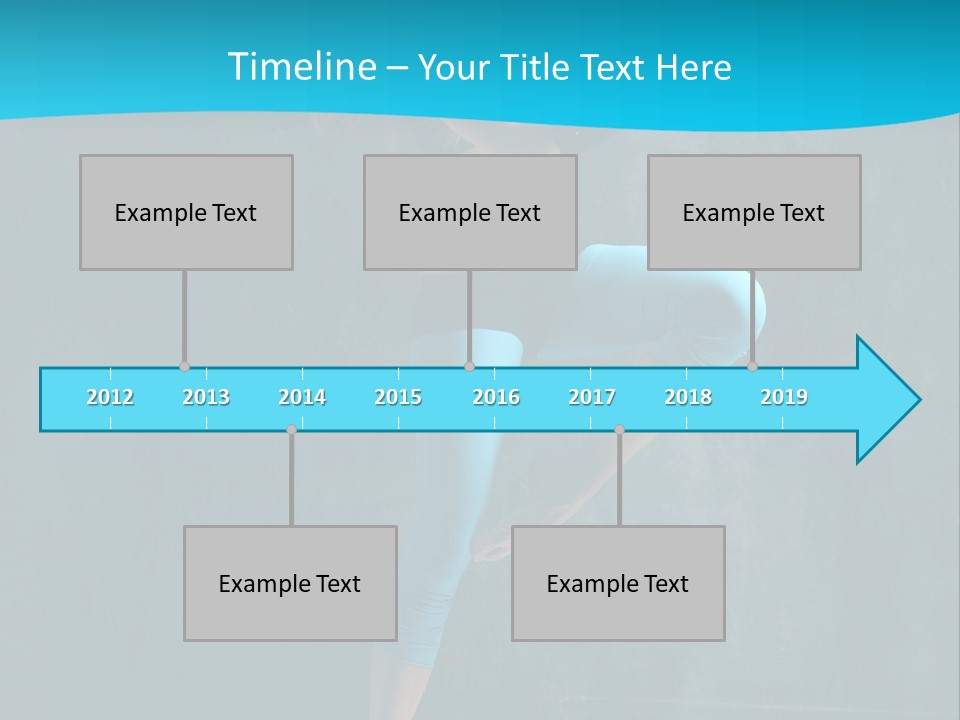 Timeline – Your Title Text Here

Example Text

Example Text

Example Text

2012 2013 2014 2015 2016 2017 2018 2019

Example Text

Example Text